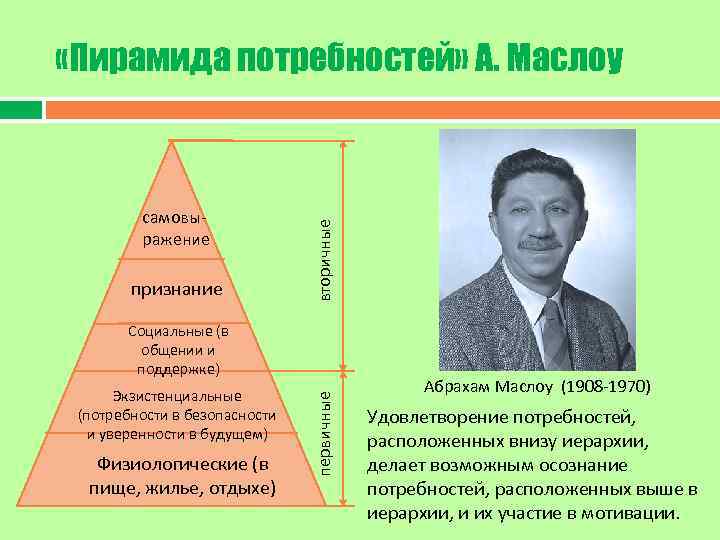 «Пирамида потребностей» А. Маслоу

самовыражение

признание

Социальные (в общении и поддержке)

Экзистенциальные (потребности в безопасности и уверенности в будущем)

Физиологические (в пище, жилье, отдыхе)

вторичные

первичные

Абрахам Маслоу (1908-1970)

Удовлетворение потребностей, расположенных внизу иерархии, делает возможным осознание потребностей, расположенных выше в иерархии, и их участие в мотивации.